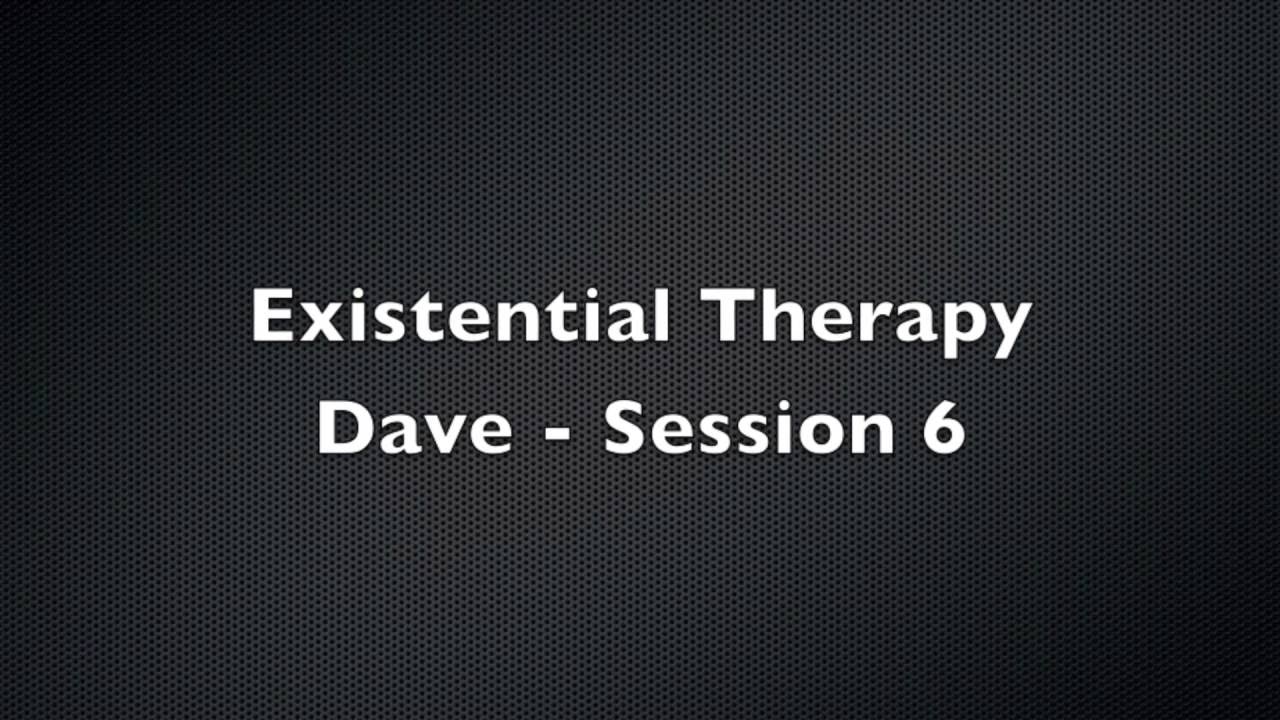 Existential Therapy
Dave - Session 6